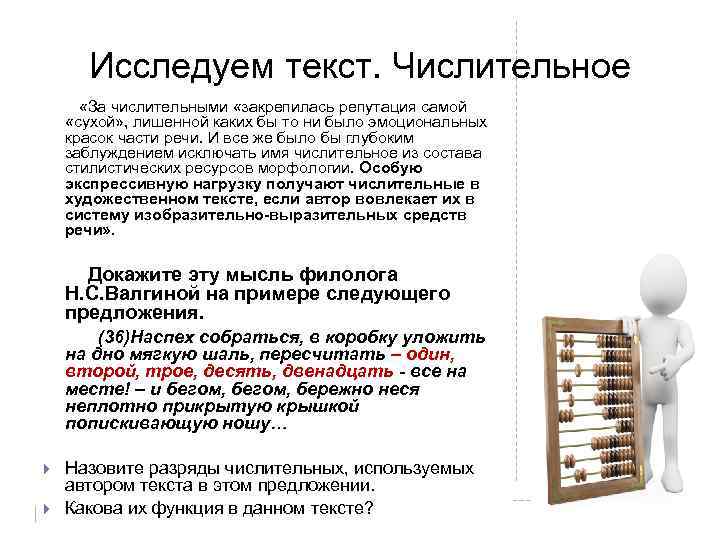 Исследуем текст. Числительное

«За числительными «закрепилась репутация самой «сухой», лишенной каких бы то ни было эмоциональных красок части речи. И все же было бы глубоким заблуждением исключать имя числительное из состава стилистических ресурсов морфологии. Особую экспрессивную нагрузку получают числительные в художественном тексте, если автор вовлекает их в систему изобразительно-выразительных средств речи».

Докажите эту мысль филолога Н.С.Валгиной на примере следующего предложения.

(36)Наспех собраться, в коробку уложить на дно мягкую шаль, пересчитать – один, второй, трое, десять, двенадцать - все на месте! – и бегом, бегом, бережно неся неплотно прикрытую крышкой попискивающую ношу…

Назовите разряды числительных, используемых автором текста в этом предложении.

Какова их функция в данном тексте?